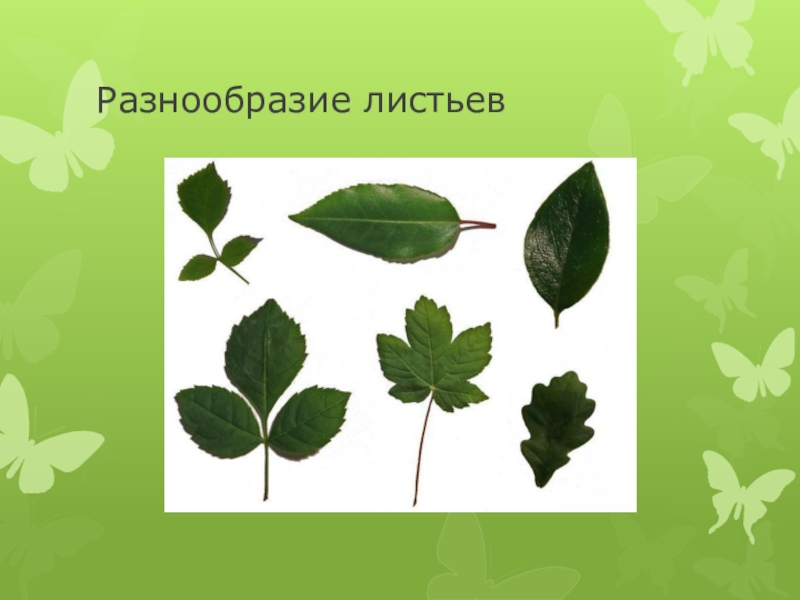 Разнообразие листьев